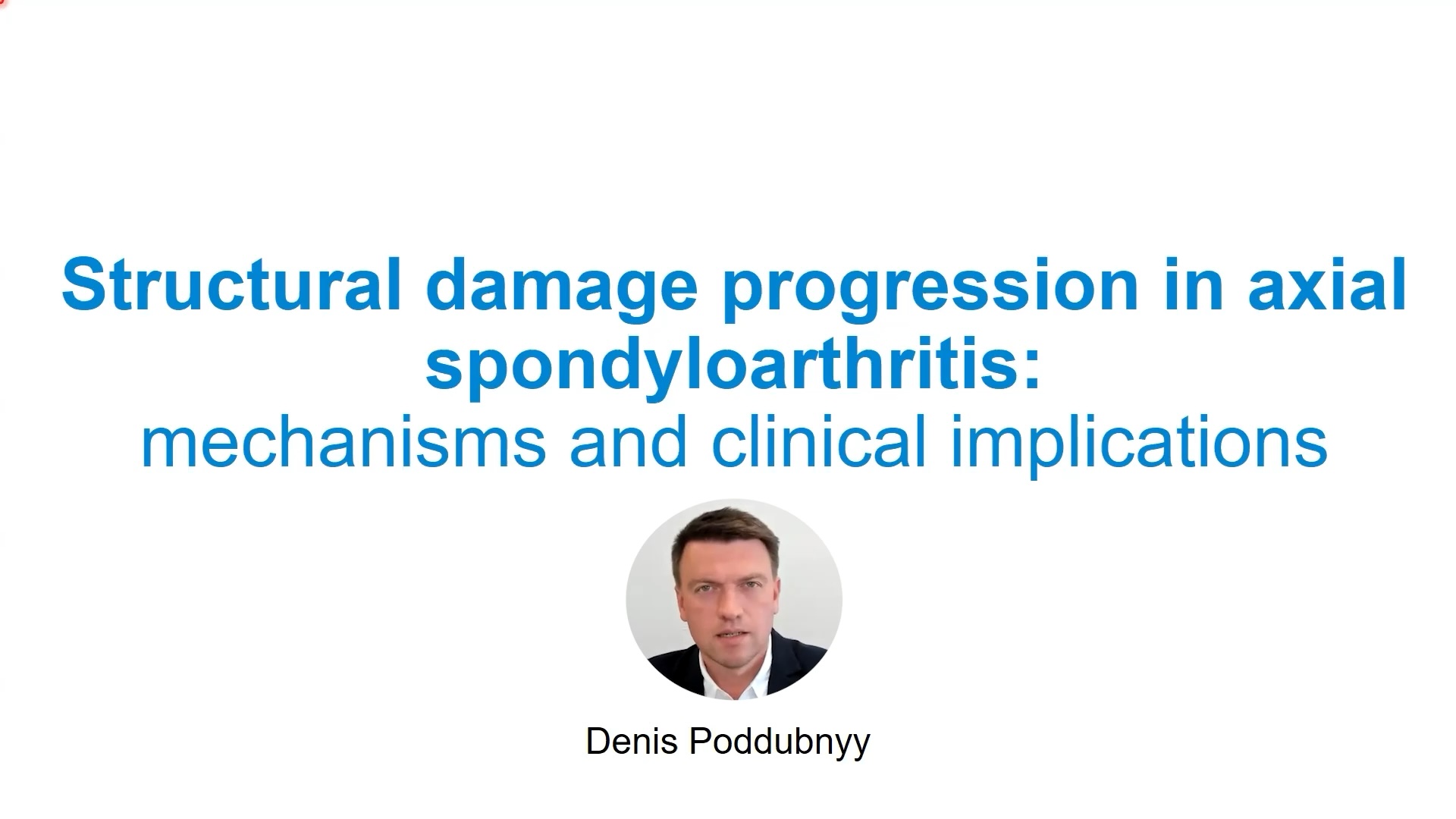 Structural damage progression in axial spondyloarthritis:
mechanisms and clinical implications

Denis Poddubnyy